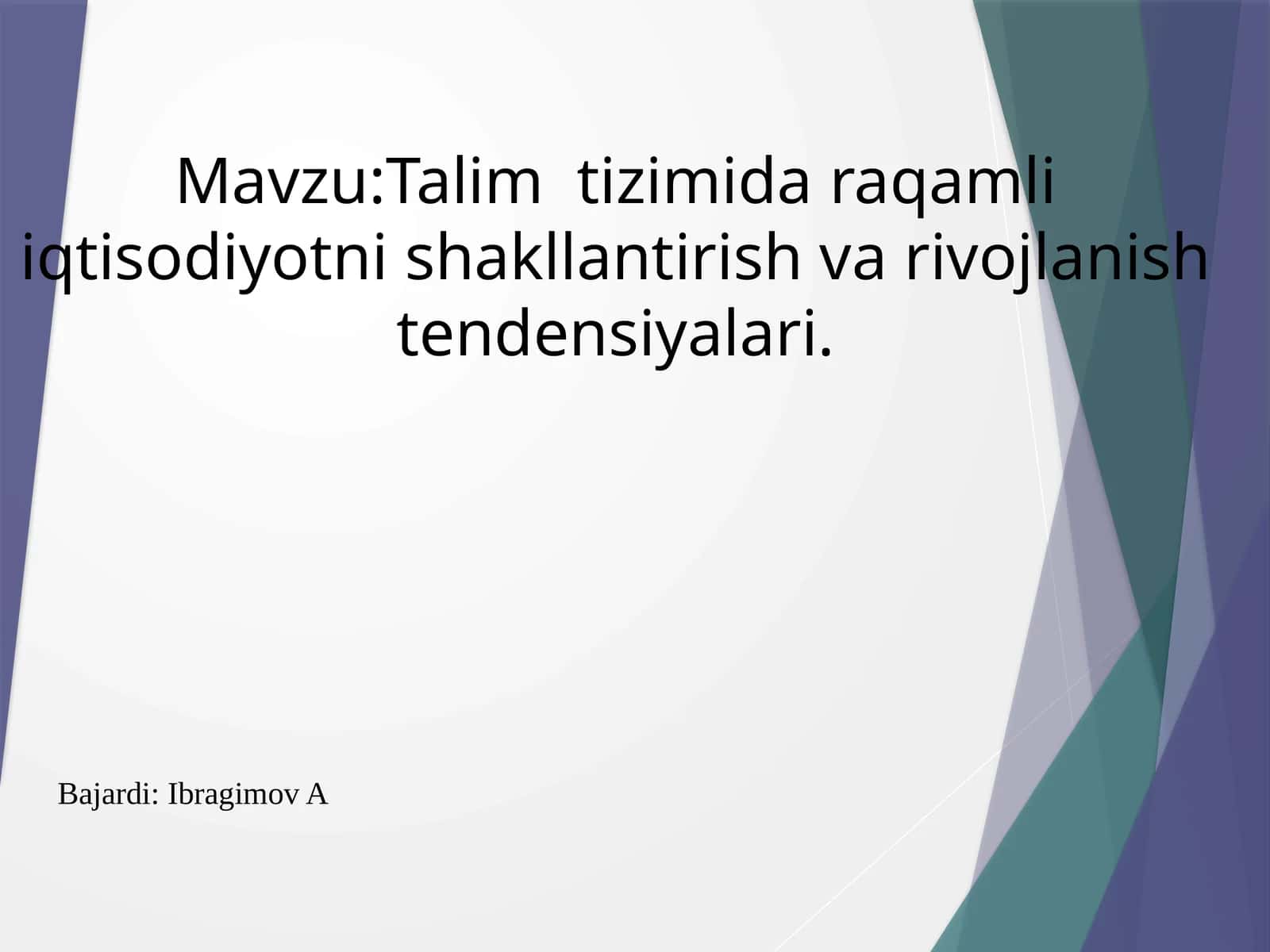 Mavzu:Talim  tizimida raqamli iqtisodiyotni shakllantirish va rivojlanish tendensiyalari.

Bajardi: Ibragimov A